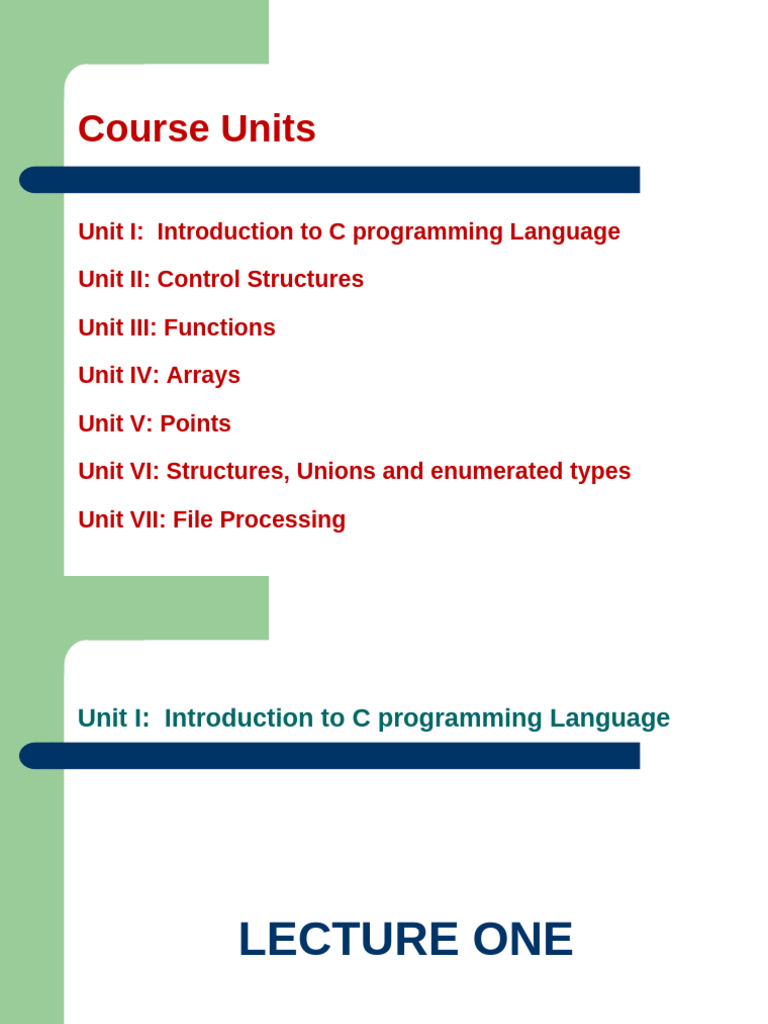 Course Units

Unit I: Introduction to C programming Language

Unit II: Control Structures

Unit III: Functions

Unit IV: Arrays

Unit V: Points

Unit VI: Structures, Unions and enumerated types

Unit VII: File Processing

Unit I: Introduction to C programming Language

LECTURE ONE